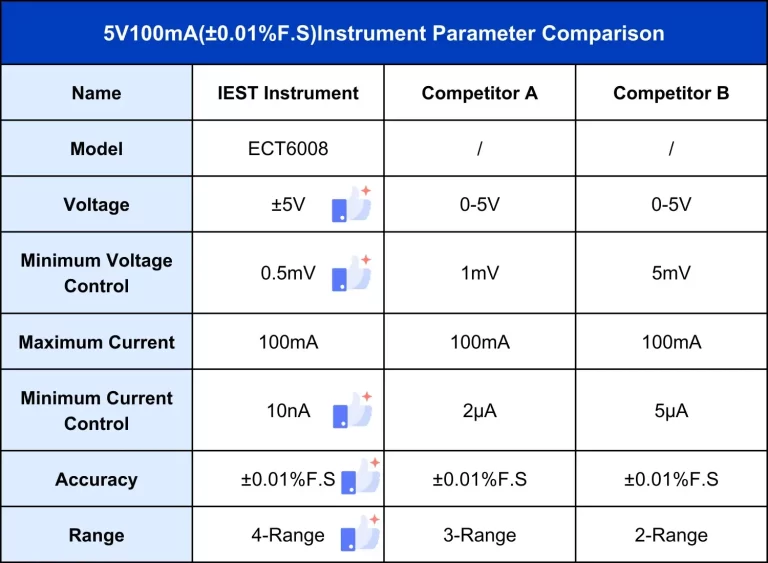 5V100mA(±0.01%F.S)Instrument Parameter Comparison

| Name | IEST Instrument | Competitor A | Competitor B |
|---|---|---|---|
| Model | ECT6008 | / | / |
| Voltage | ±5V | 0-5V | 0-5V |
| Minimum Voltage Control | 0.5mV | 1mV | 5mV |
| Maximum Current | 100mA | 100mA | 100mA |
| Minimum Current Control | 10nA | 2μA | 5μA |
| Accuracy | ±0.01%F.S | ±0.01%F.S | ±0.01%F.S |
| Range | 4-Range | 3-Range | 2-Range |